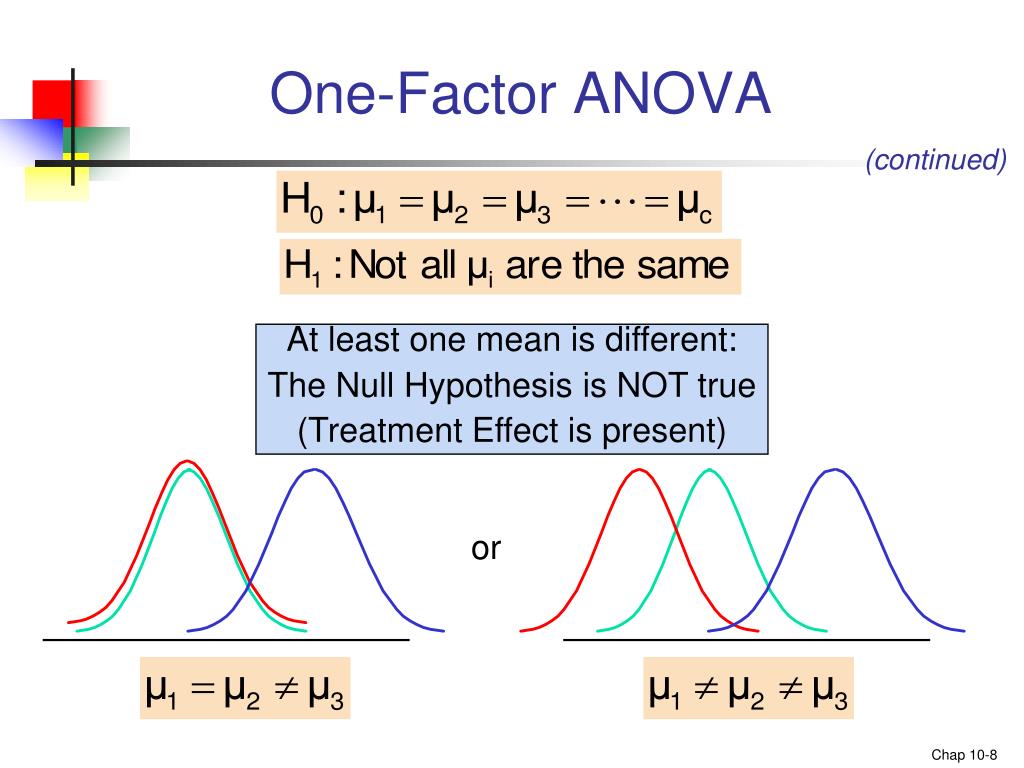 One-Factor ANOVA

(continued)

$H_0 : \mu_1 = \mu_2 = \mu_3 = \cdots = \mu_c$

$H_1 :$ Not all $\mu_i$ are the same

At least one mean is different: The Null Hypothesis is NOT true (Treatment Effect is present)

or

$\mu_1 = \mu_2 \neq \mu_3$

$\mu_1 \neq \mu_2 \neq \mu_3$

Chap 10-8